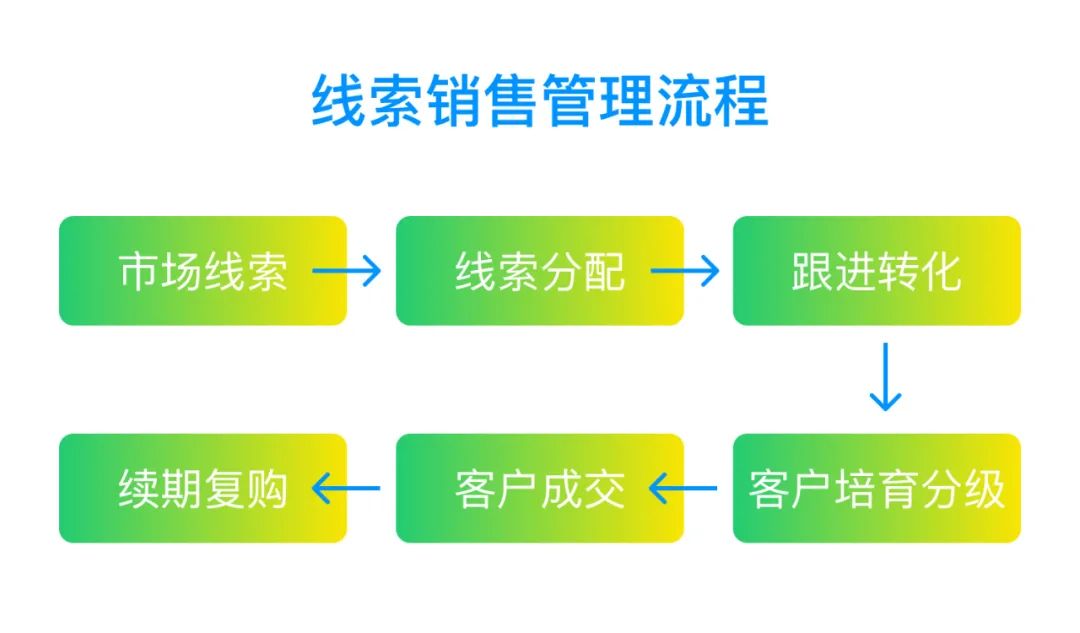 线索销售管理流程

市场线索

线索分配

跟进转化

客户培育分级

客户成交

续期复购